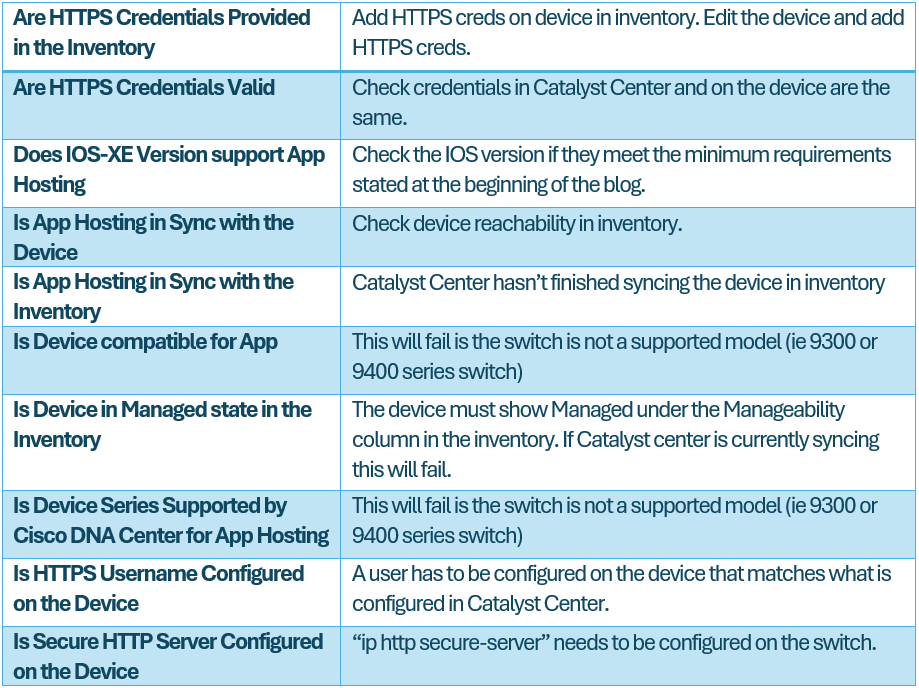 | Are HTTPS Credentials Provided in the Inventory | Add HTTPS creds on device in inventory. Edit the device and add HTTPS creds. |
|---|---|
| Are HTTPS Credentials Valid | Check credentials in Catalyst Center and on the device are the same. |
| Does IOS-XE Version support App Hosting | Check the IOS version if they meet the minimum requirements stated at the beginning of the blog. |
| Is App Hosting in Sync with the Device | Check device reachability in inventory. |
| Is App Hosting in Sync with the Inventory | Catalyst Center hasn't finished syncing the device in inventory |
| Is Device compatible for App | This will fail is the switch is not a supported model (ie 9300 or 9400 series switch) |
| Is Device in Managed state in the Inventory | The device must show Managed under the Manageability column in the inventory. If Catalyst center is currently syncing this will fail. |
| Is Device Series Supported by Cisco DNA Center for App Hosting | This will fail is the switch is not a supported model (ie 9300 or 9400 series switch) |
| Is HTTPS Username Configured on the Device | A user has to be configured on the device that matches what is configured in Catalyst Center. |
| Is Secure HTTP Server Configured on the Device | "ip http secure-server" needs to be configured on the switch. |